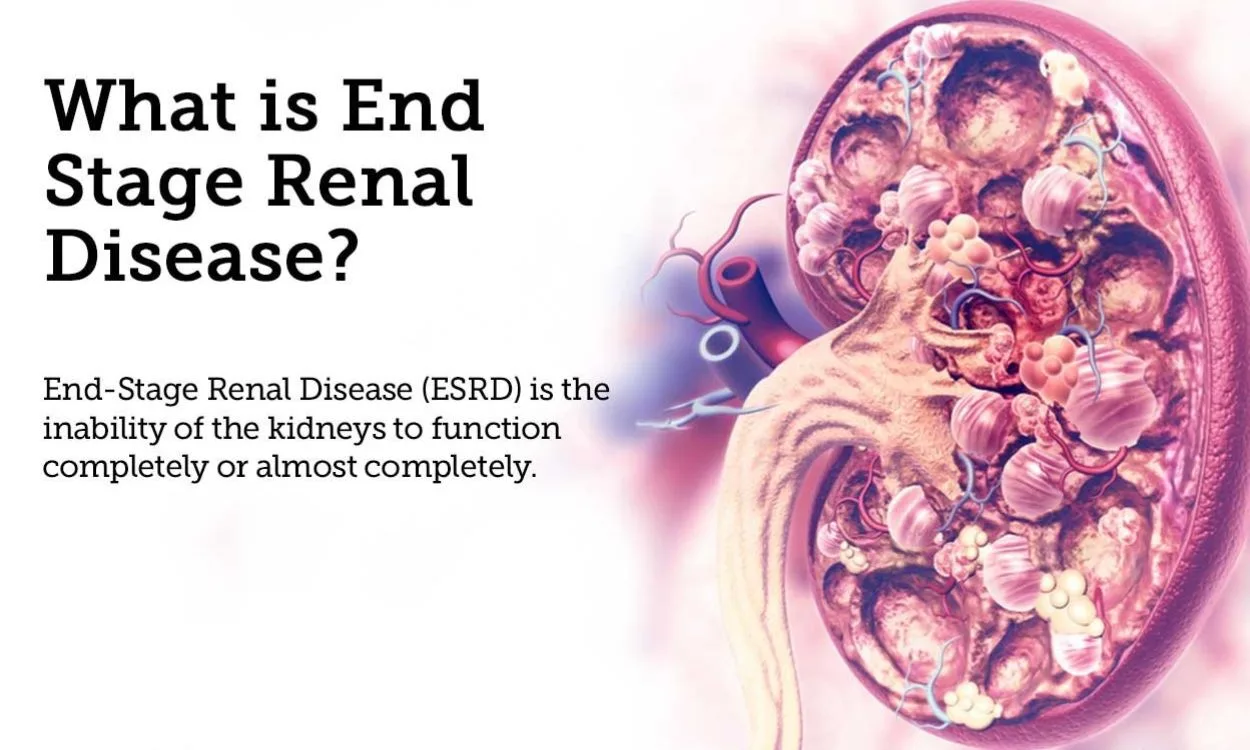 What is End Stage Renal Disease?

End-Stage Renal Disease (ESRD) is the inability of the kidneys to function completely or almost completely.